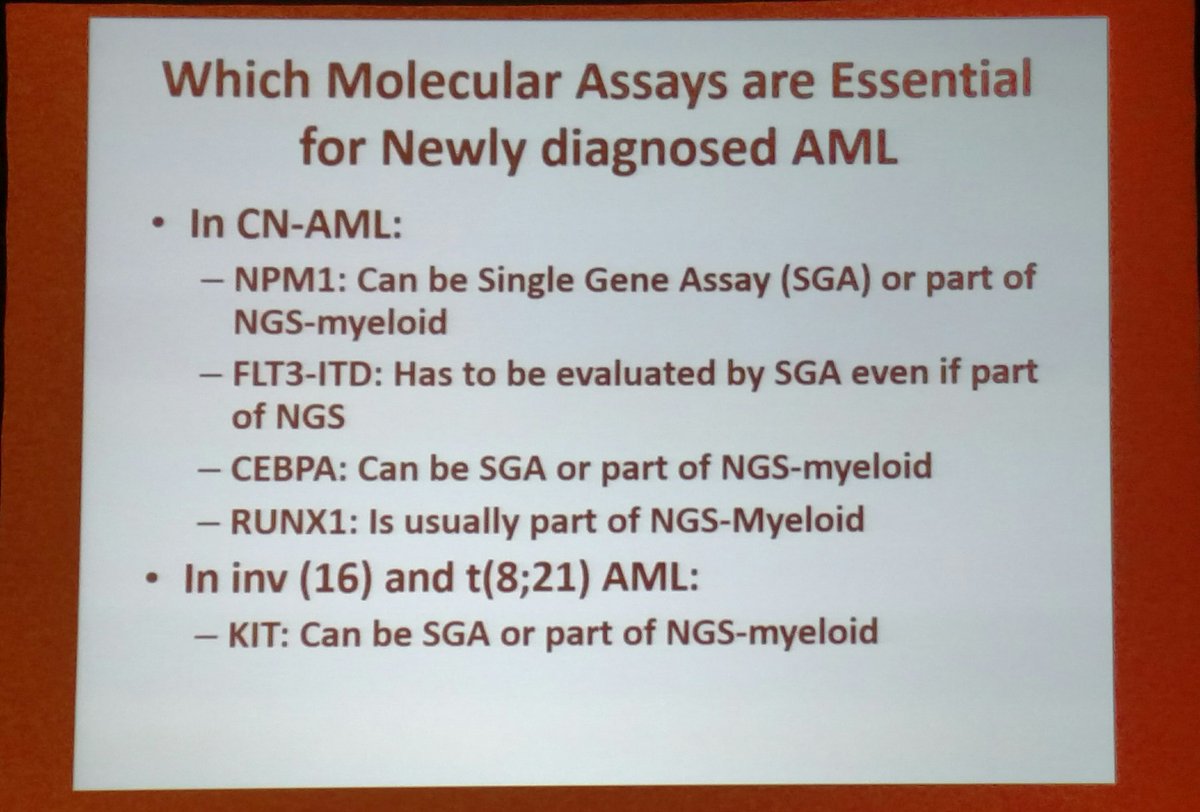 Which Molecular Assays are Essential for Newly diagnosed AML

• In CN-AML:
– NPM1: Can be Single Gene Assay (SGA) or part of NGS-myeloid
– FLT3-ITD: Has to be evaluated by SGA even if part of NGS
– CEBPA: Can be SGA or part of NGS-myeloid
– RUNX1: Is usually part of NGS-Myeloid
• In inv (16) and t(8;21) AML:
– KIT: Can be SGA or part of NGS-myeloid